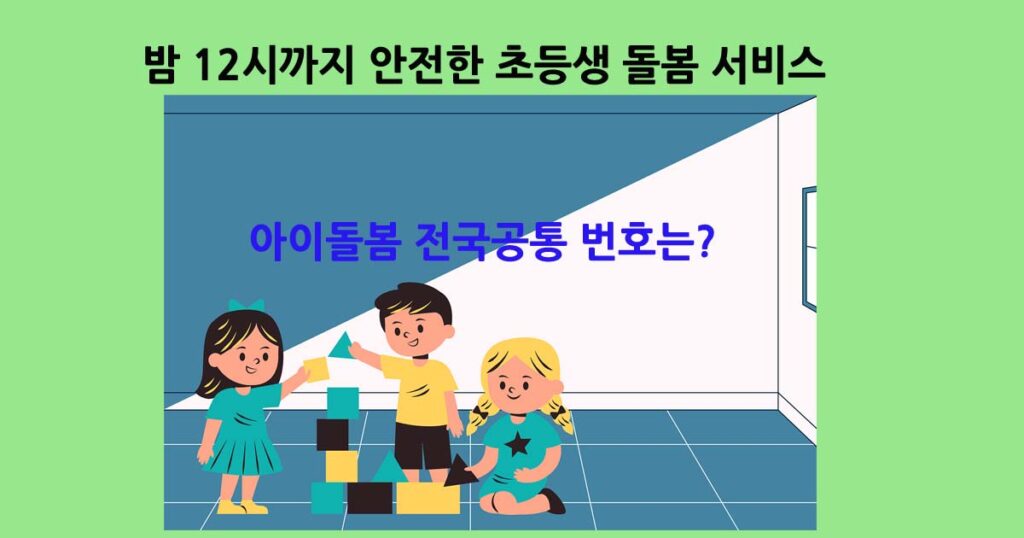 밤 12시까지 안전한 초등생 돌봄 서비스

아이돌봄 전국공통 번호는?